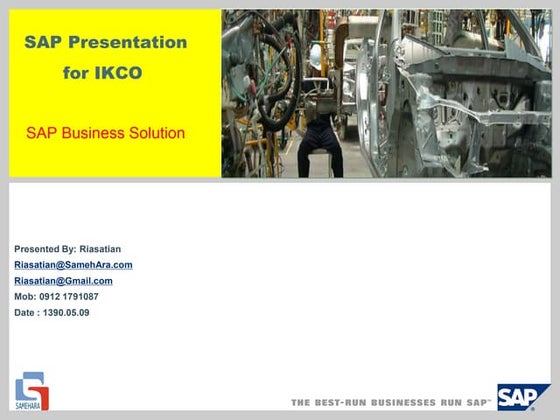 SAP Presentation for IKCO

SAP Business Solution

Presented By: Riasatian
Riasatian@SamehAra.com
Riasatian@Gmail.com
Mob: 0912 1791087
Date : 1390.05.09

SAMEHARA

THE BEST-RUN BUSINESSES RUN SAP™

SAP